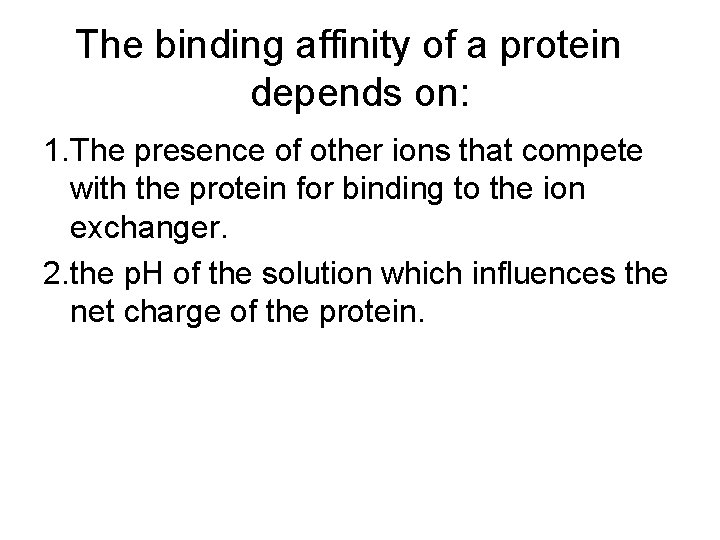 The binding affinity of a protein depends on:

1.The presence of other ions that compete with the protein for binding to the ion exchanger.

2.the pH of the solution which influences the net charge of the protein.